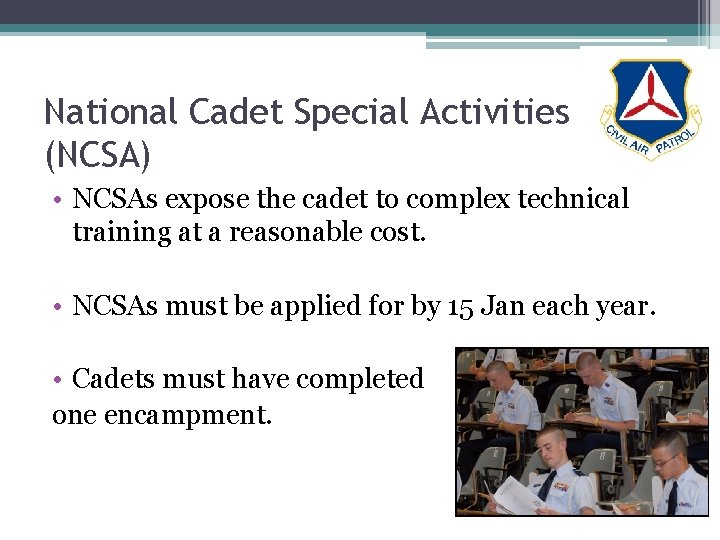 National Cadet Special Activities (NCSA)

CIVIL AIR PATROL

• NCSAs expose the cadet to complex technical training at a reasonable cost.

• NCSAs must be applied for by 15 Jan each year.

• Cadets must have completed one encampment.